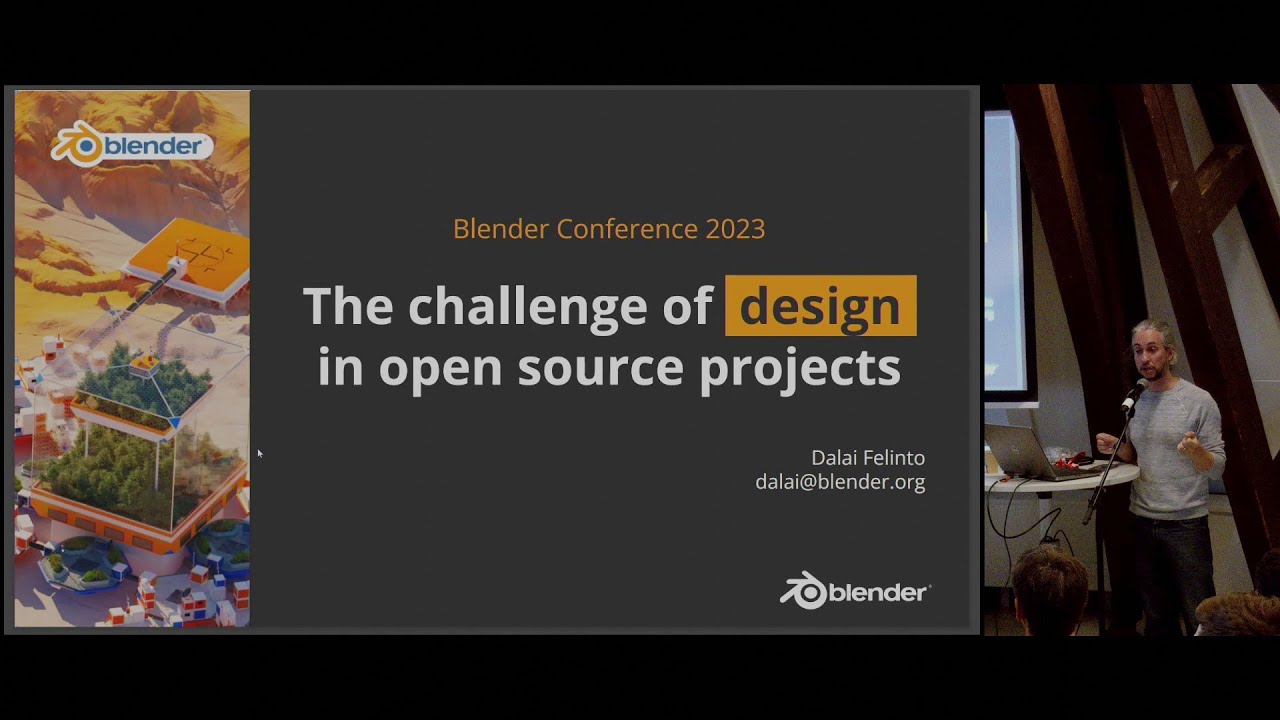 blender

Blender Conference 2023

The challenge of design in open source projects

Dalai Felinto
dalai@blender.org

blender